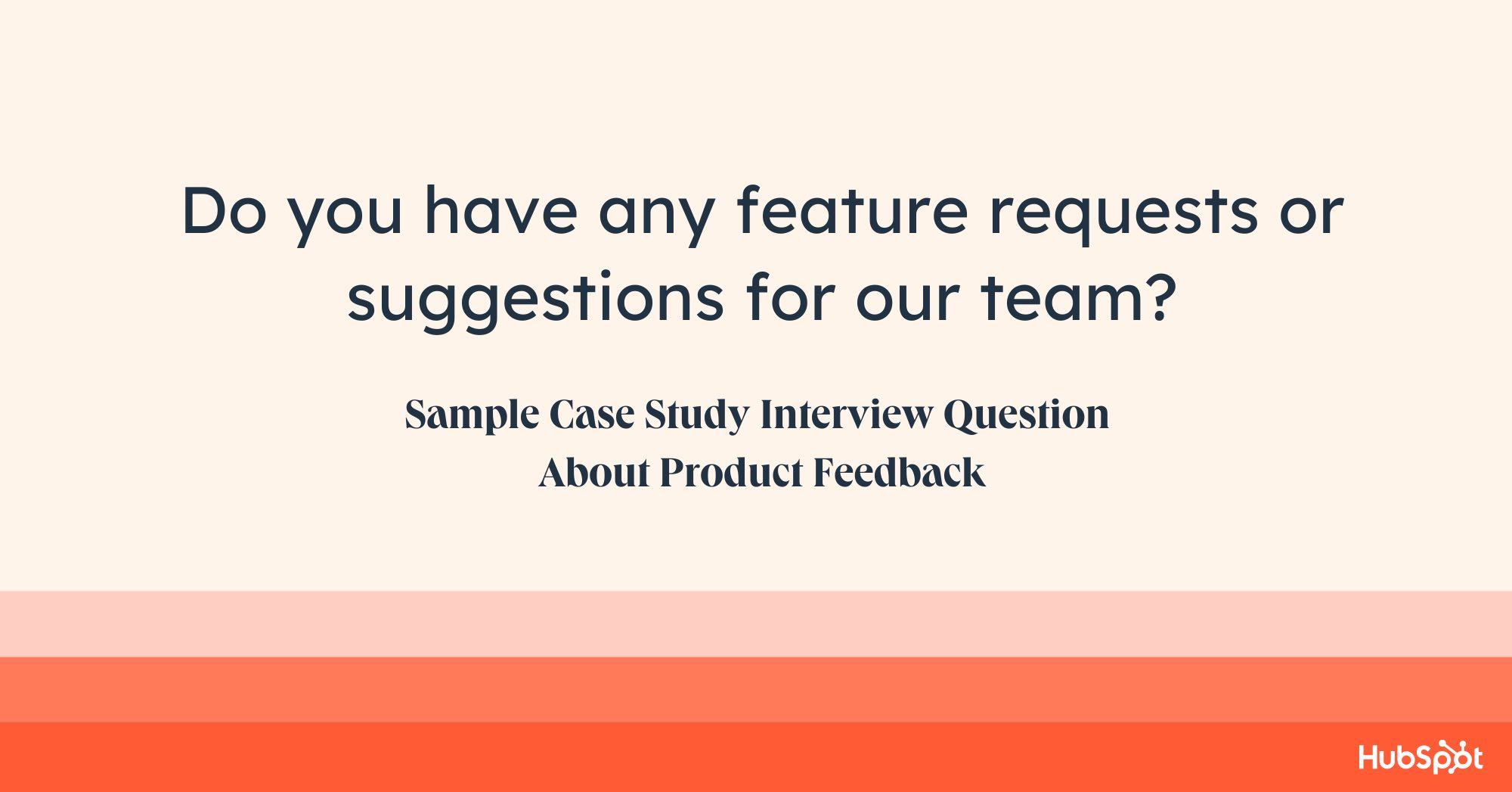 Do you have any feature requests or suggestions for our team?

Sample Case Study Interview Question About Product Feedback

HubSpot